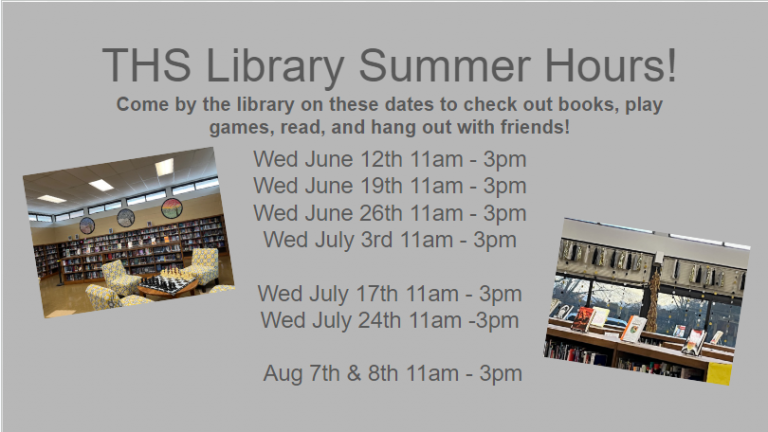 THS Library Summer Hours!

Come by the library on these dates to check out books, play games, read, and hang out with friends!

Wed June 12th 11am - 3pm
Wed June 19th 11am - 3pm
Wed June 26th 11am - 3pm
Wed July 3rd 11am - 3pm

Wed July 17th 11am - 3pm
Wed July 24th 11am -3pm

Aug 7th & 8th 11am - 3pm